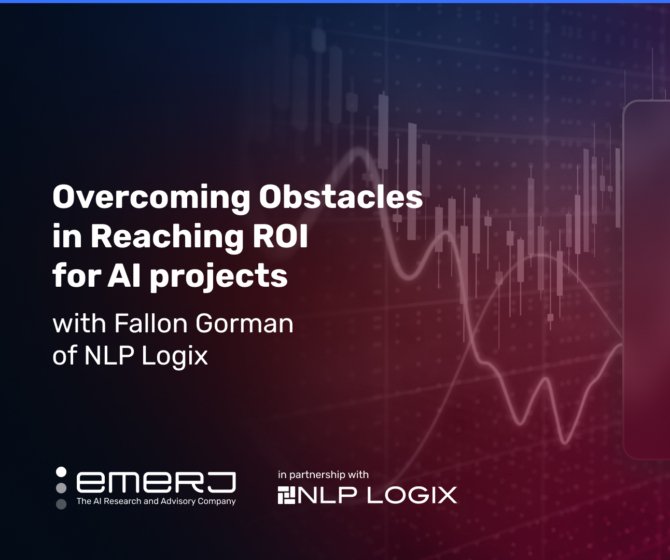 Overcoming Obstacles in Reaching ROI for AI projects

with Fallon Gorman of NLP Logix

emerj
The AI Research and Advisory Company

in partnership with
NLP LOGIX